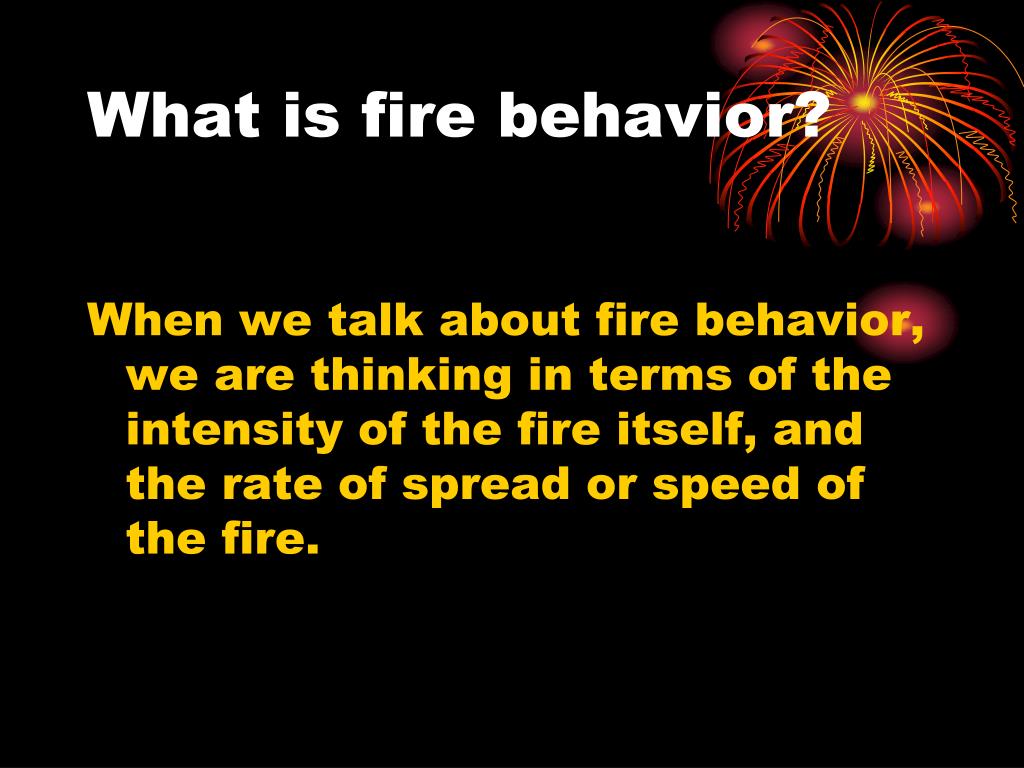 What is fire behavior?

When we talk about fire behavior, we are thinking in terms of the intensity of the fire itself, and the rate of spread or speed of the fire.